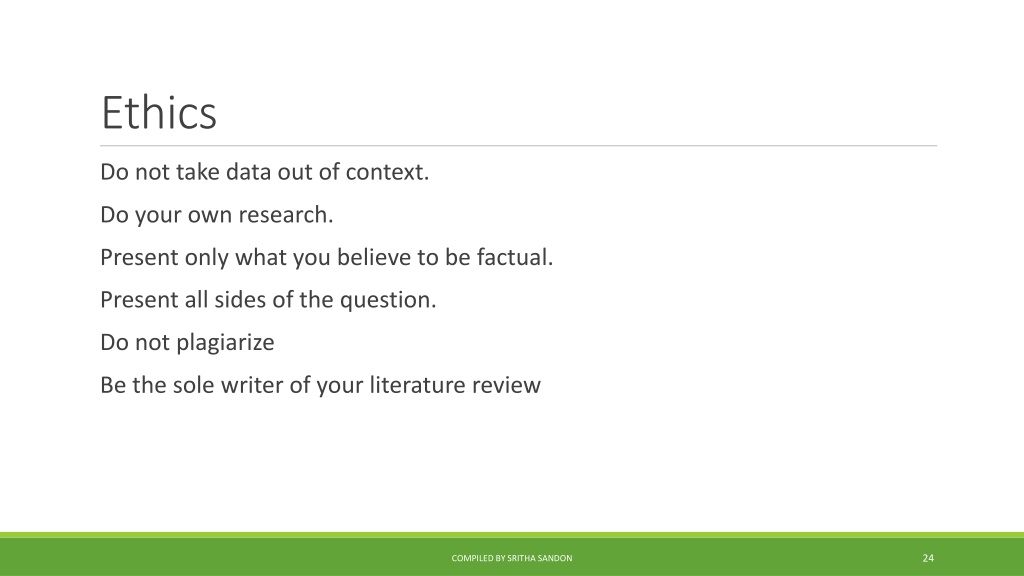 Ethics

Do not take data out of context.

Do your own research.

Present only what you believe to be factual.

Present all sides of the question.

Do not plagiarize

Be the sole writer of your literature review

COMPILED BY SRITHA SANDON

24